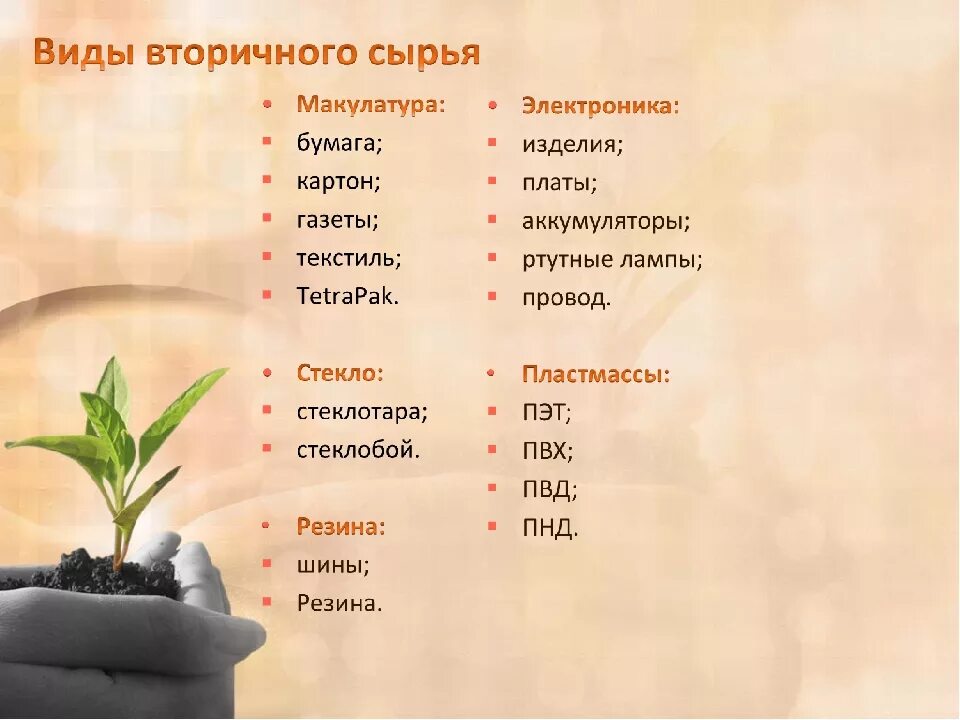 Виды вторичного сырья

• Макулатура:
▪ бумага;
▪ картон;
▪ газеты;
▪ текстиль;
▪ TetraPak.

• Стекло:
▪ стеклотара;
▪ стеклобой.

• Резина:
▪ шины;
▪ Резина.

• Электроника:
▪ изделия;
▪ платы;
▪ аккумуляторы;
▪ ртутные лампы;
▪ провод.

• Пластмассы:
▪ ПЭТ;
▪ ПВХ;
▪ ПВД;
▪ ПНД.